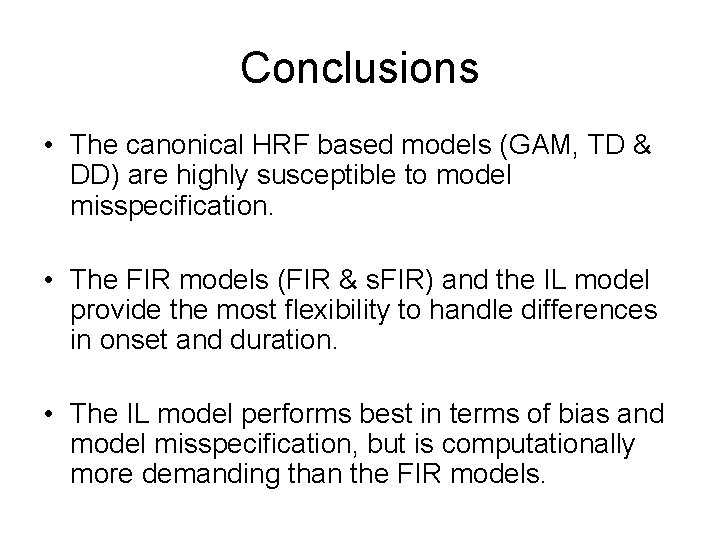 Conclusions

• The canonical HRF based models (GAM, TD & DD) are highly susceptible to model misspecification.

• The FIR models (FIR & sFIR) and the IL model provide the most flexibility to handle differences in onset and duration.

• The IL model performs best in terms of bias and model misspecification, but is computationally more demanding than the FIR models.